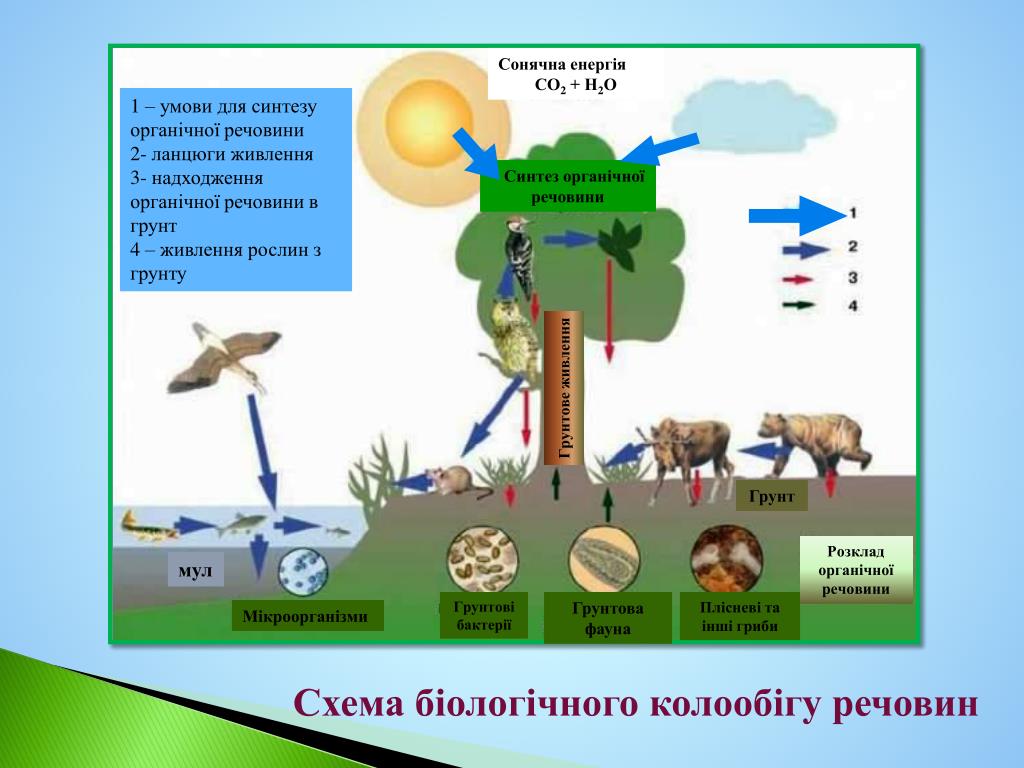 Сонячна енергія
$CO_2 + H_2O$

1 – умови для синтезу органічної речовини
2- ланцюги живлення
3- надходження органічної речовини в грунт
4 – живлення рослин з грунту

Синтез органічної речовини

1
2
3
4

Грунтове живлення

Грунт

мул

Розклад органічної речовини

Мікроорганізми

Грунтові бактерії

Грунтова фауна

Плісневі та інші гриби

Схема біологічного колообігу речовин